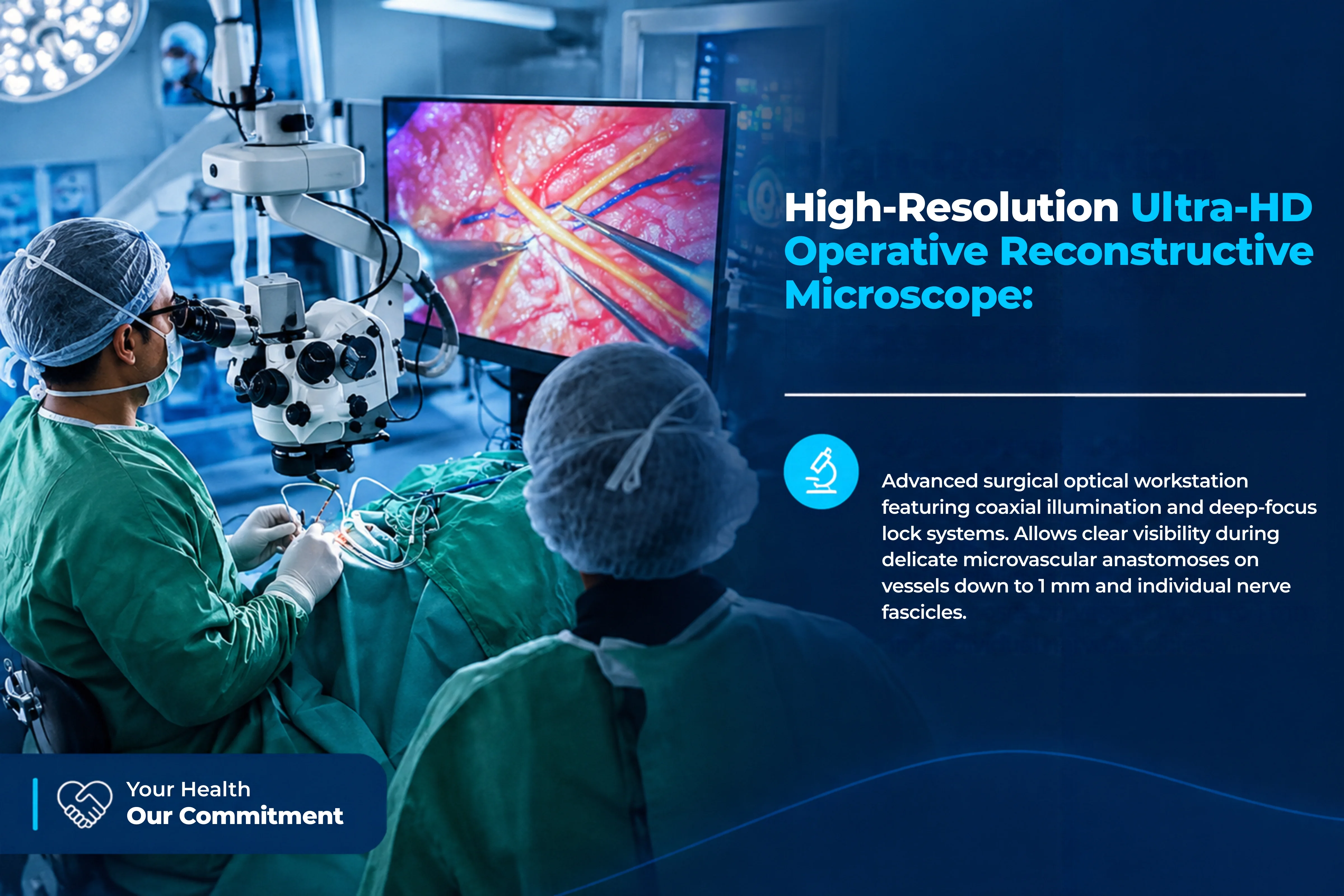 High-Resolution Ultra-HD Operative Reconstructive Microscope:

Advanced surgical optical workstation featuring coaxial illumination and deep-focus lock systems. Allows clear visibility during delicate microvascular anastomoses on vessels down to 1 mm and individual nerve fascicles.

Your Health
Our Commitment